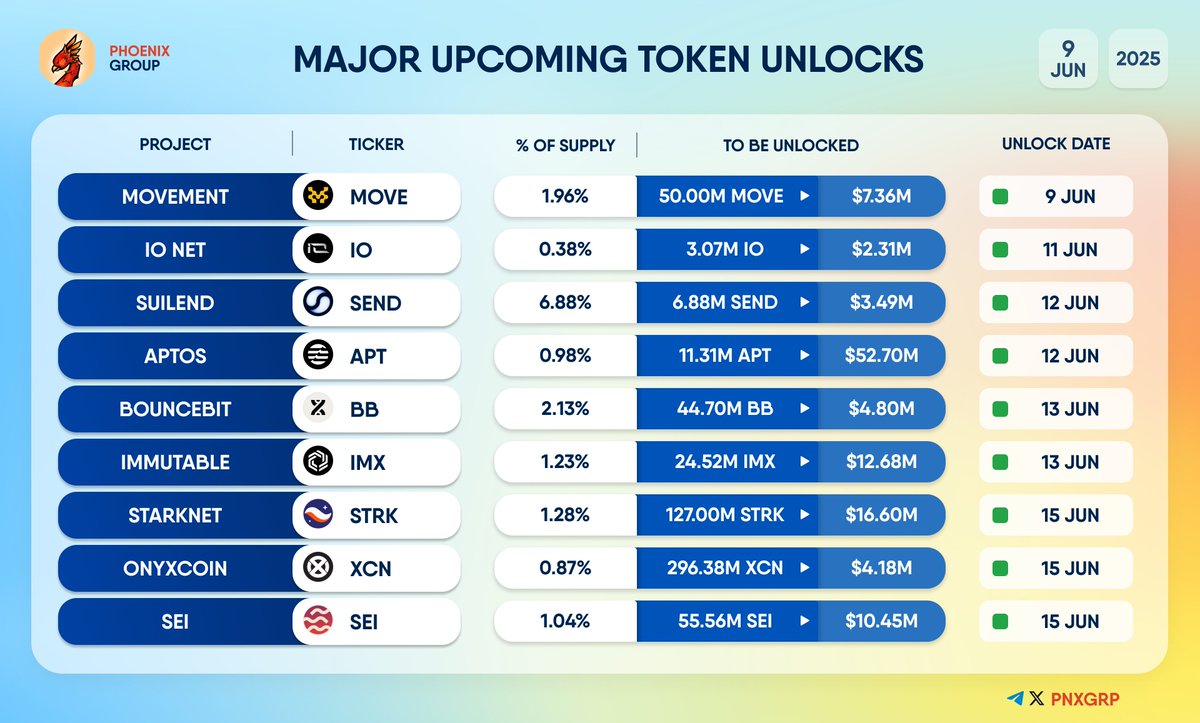 PHOENIX GROUP

MAJOR UPCOMING TOKEN UNLOCKS

9 JUN

2025

| PROJECT | TICKER | % OF SUPPLY | TO BE UNLOCKED | | UNLOCK DATE |
|---|---|---|---|---|---|
| MOVEMENT | MOVE | 1.96% | 50.00M MOVE | $7.36M | 9 JUN |
| IO NET | IO | 0.38% | 3.07M IO | $2.31M | 11 JUN |
| SUILEND | SEND | 6.88% | 6.88M SEND | $3.49M | 12 JUN |
| APTOS | APT | 0.98% | 11.31M APT | $52.70M | 12 JUN |
| BOUNCEBIT | BB | 2.13% | 44.70M BB | $4.80M | 13 JUN |
| IMMUTABLE | IMX | 1.23% | 24.52M IMX | $12.68M | 13 JUN |
| STARKNET | STRK | 1.28% | 127.00M STRK | $16.60M | 15 JUN |
| ONYXCOIN | XCN | 0.87% | 296.38M XCN | $4.18M | 15 JUN |
| SEI | SEI | 1.04% | 55.56M SEI | $10.45M | 15 JUN |

PNXGRP